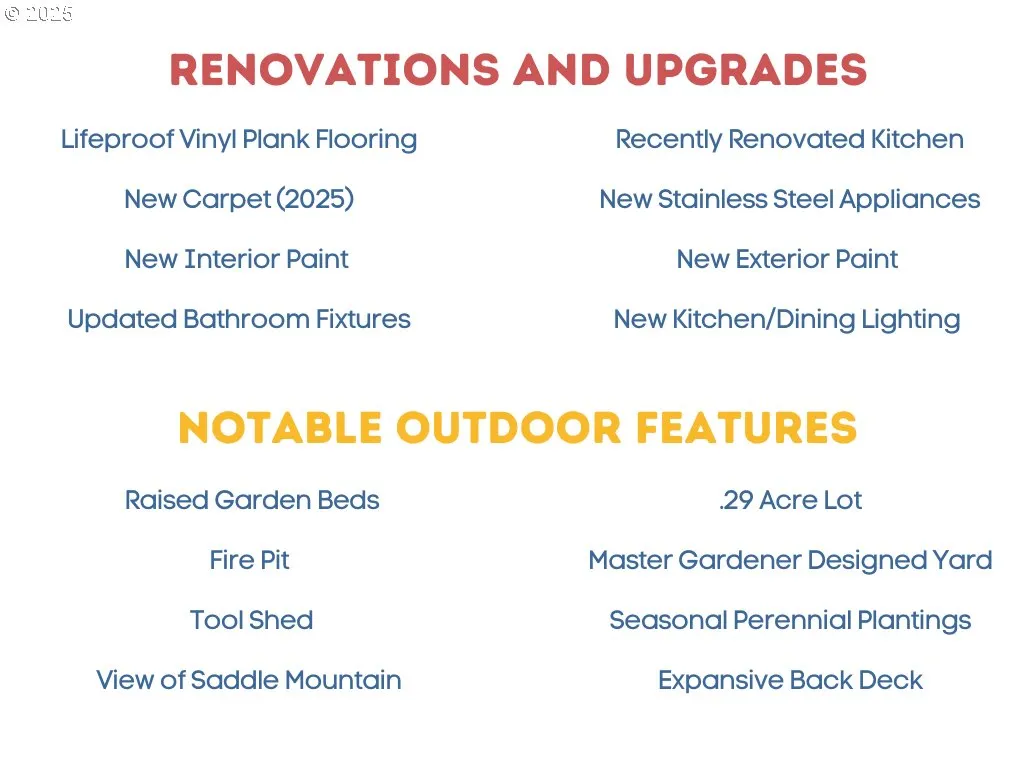 © 2025

RENOVATIONS AND UPGRADES

Lifeproof Vinyl Plank Flooring

New Carpet (2025)

New Interior Paint

Updated Bathroom Fixtures

Recently Renovated Kitchen

New Stainless Steel Appliances

New Exterior Paint

New Kitchen/Dining Lighting

NOTABLE OUTDOOR FEATURES

Raised Garden Beds

Fire Pit

Tool Shed

View of Saddle Mountain

.29 Acre Lot

Master Gardener Designed Yard

Seasonal Perennial Plantings

Expansive Back Deck